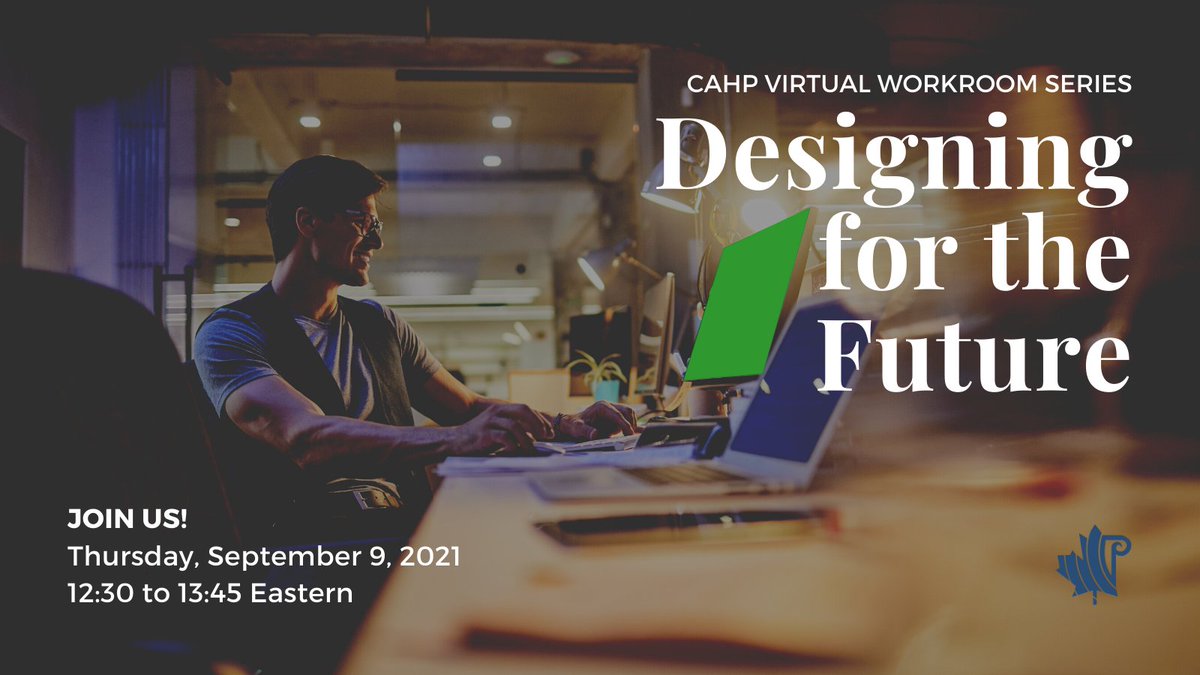 CAHP VIRTUAL WORKROOM SERIES

Designing for the Future

JOIN US!
Thursday, September 9, 2021
12:30 to 13:45 Eastern